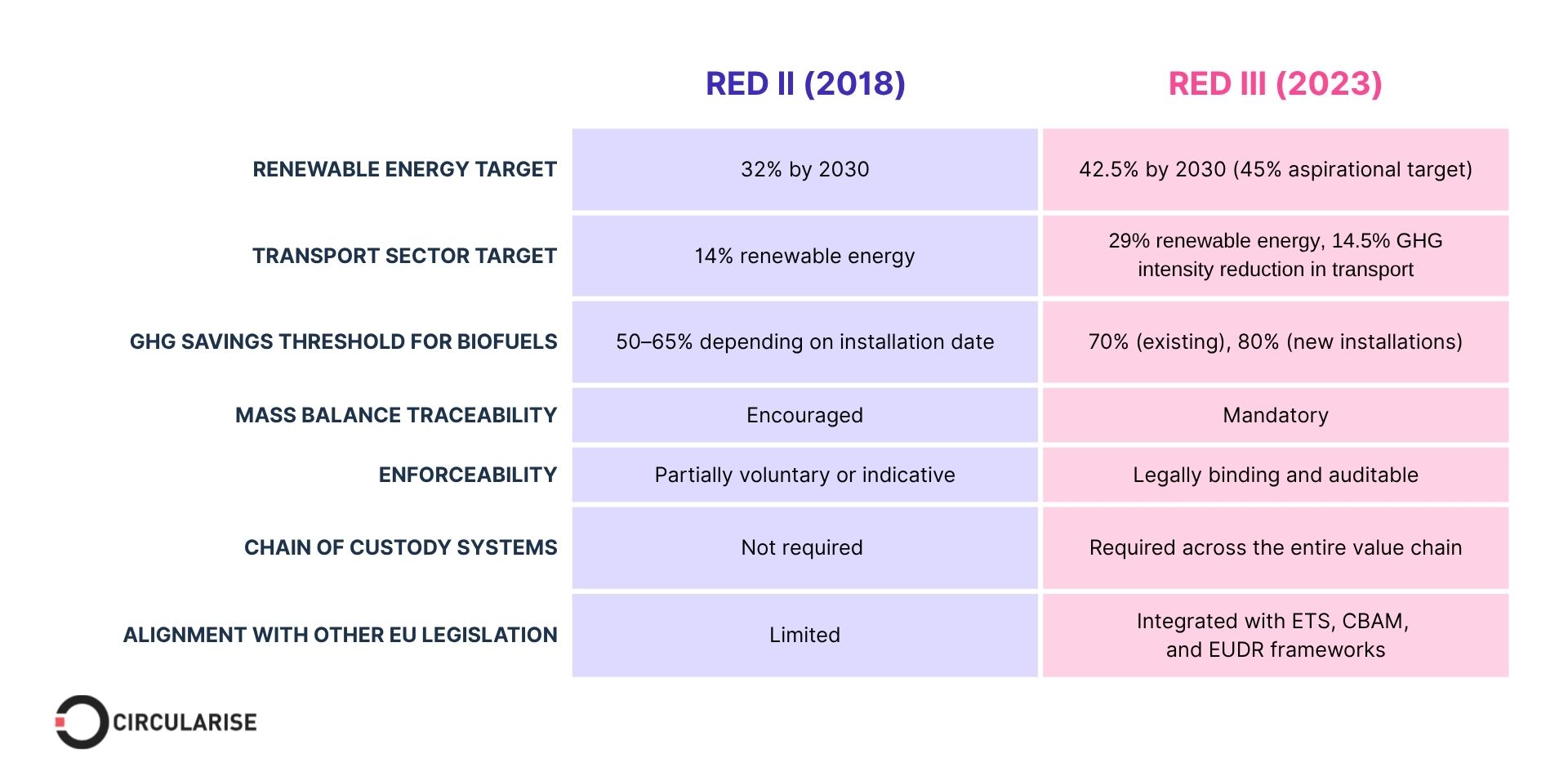 |  | RED II (2018) | RED III (2023) |
|---|---|---|
| RENEWABLE ENERGY TARGET | 32% by 2030 | 42.5% by 2030 (45% aspirational target) |
| TRANSPORT SECTOR TARGET | 14% renewable energy | 29% renewable energy, 14.5% GHG intensity reduction in transport |
| GHG SAVINGS THRESHOLD FOR BIOFUELS | 50–65% depending on installation date | 70% (existing), 80% (new installations) |
| MASS BALANCE TRACEABILITY | Encouraged | Mandatory |
| ENFORCEABILITY | Partially voluntary or indicative | Legally binding and auditable |
| CHAIN OF CUSTODY SYSTEMS | Not required | Required across the entire value chain |
| ALIGNMENT WITH OTHER EU LEGISLATION | Limited | Integrated with ETS, CBAM, and EUDR frameworks |

CIRCULARISE